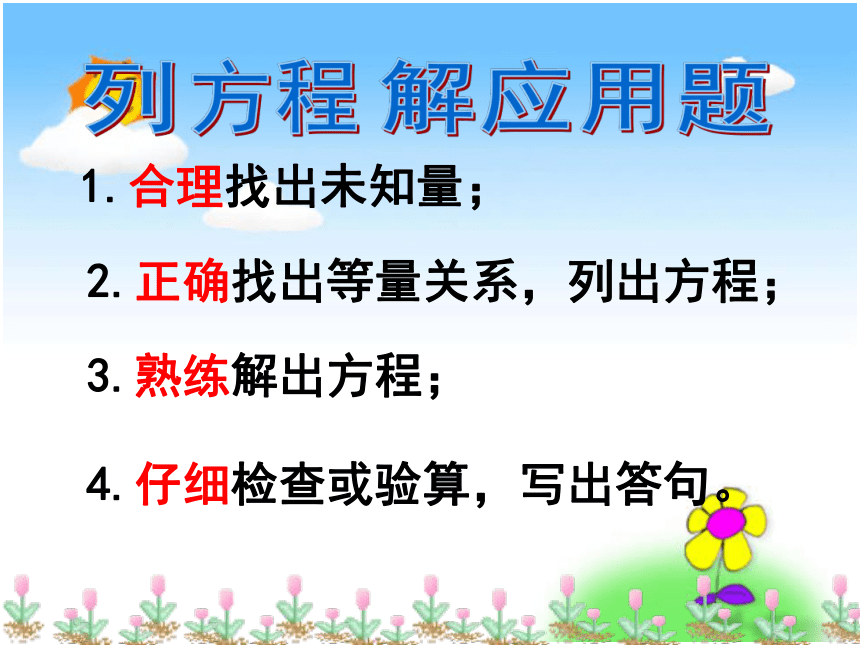 列方程 解应用题

1. 合理找出未知量；

2. 正确找出等量关系，列出方程；

3. 熟练解出方程；

4. 仔细检查或验算，写出答句。